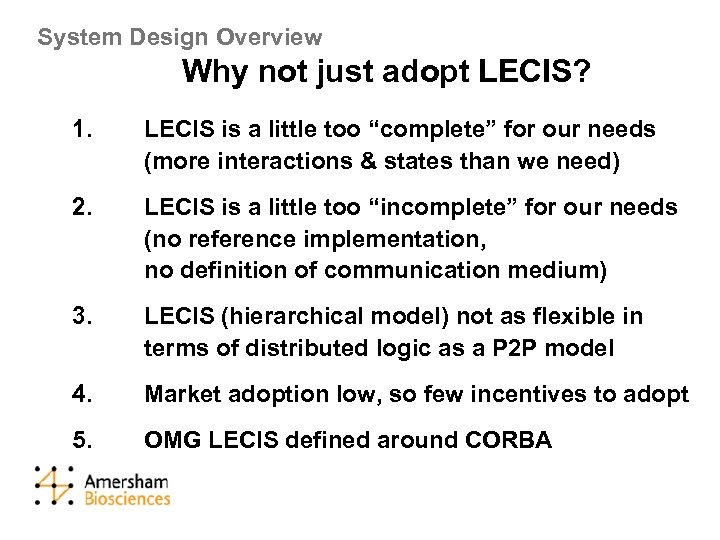 System Design Overview

Why not just adopt LECIS?

1. LECIS is a little too “complete” for our needs (more interactions & states than we need)

2. LECIS is a little too “incomplete” for our needs (no reference implementation, no definition of communication medium)

3. LECIS (hierarchical model) not as flexible in terms of distributed logic as a P2P model

4. Market adoption low, so few incentives to adopt

5. OMG LECIS defined around CORBA

Amersham Biosciences